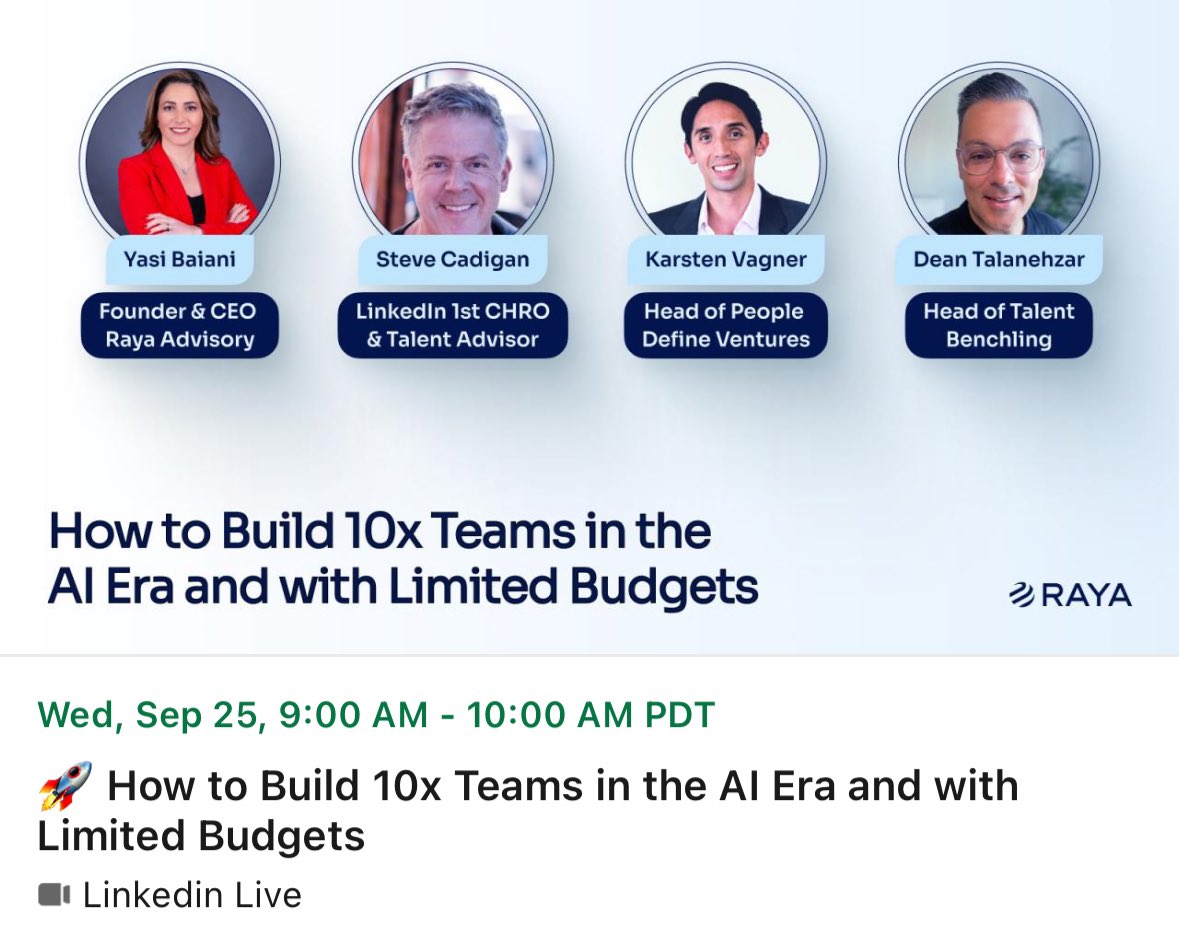 Yasi Baiani
Founder & CEO
Raya Advisory

Steve Cadigan
LinkedIn 1st CHRO
& Talent Advisor

Karsten Vagner
Head of People
Define Ventures

Dean Talanehzar
Head of Talent
Benchling

How to Build 10x Teams in the AI Era and with Limited Budgets

RAYA

Wed, Sep 25, 9:00 AM - 10:00 AM PDT

🚀 How to Build 10x Teams in the AI Era and with Limited Budgets

Linkedin Live